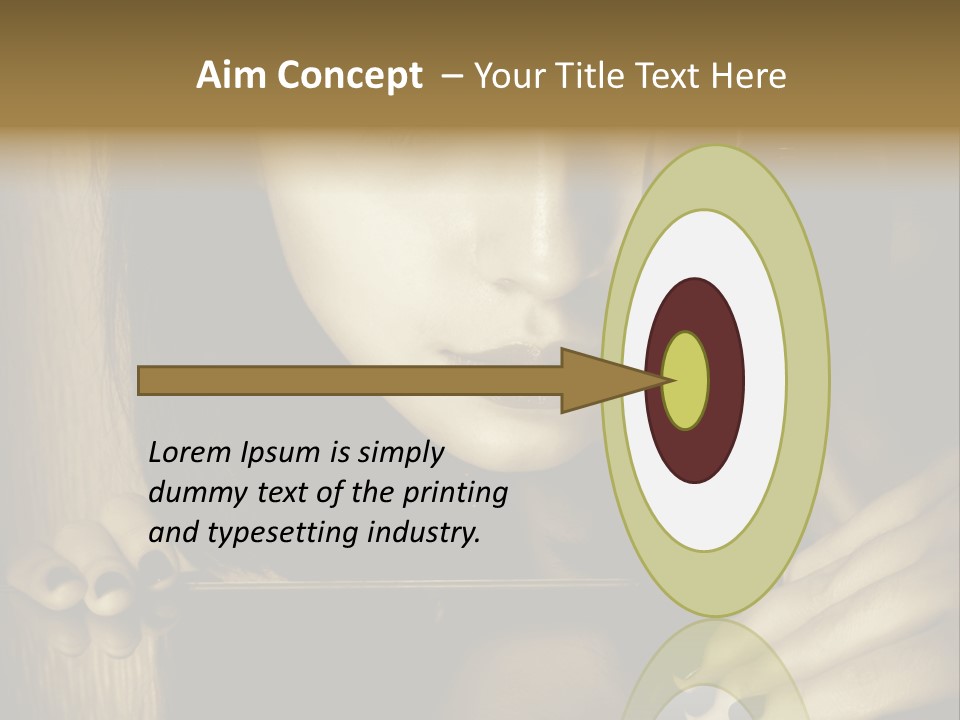 Aim Concept – Your Title Text Here

Lorem Ipsum is simply dummy text of the printing and typesetting industry.